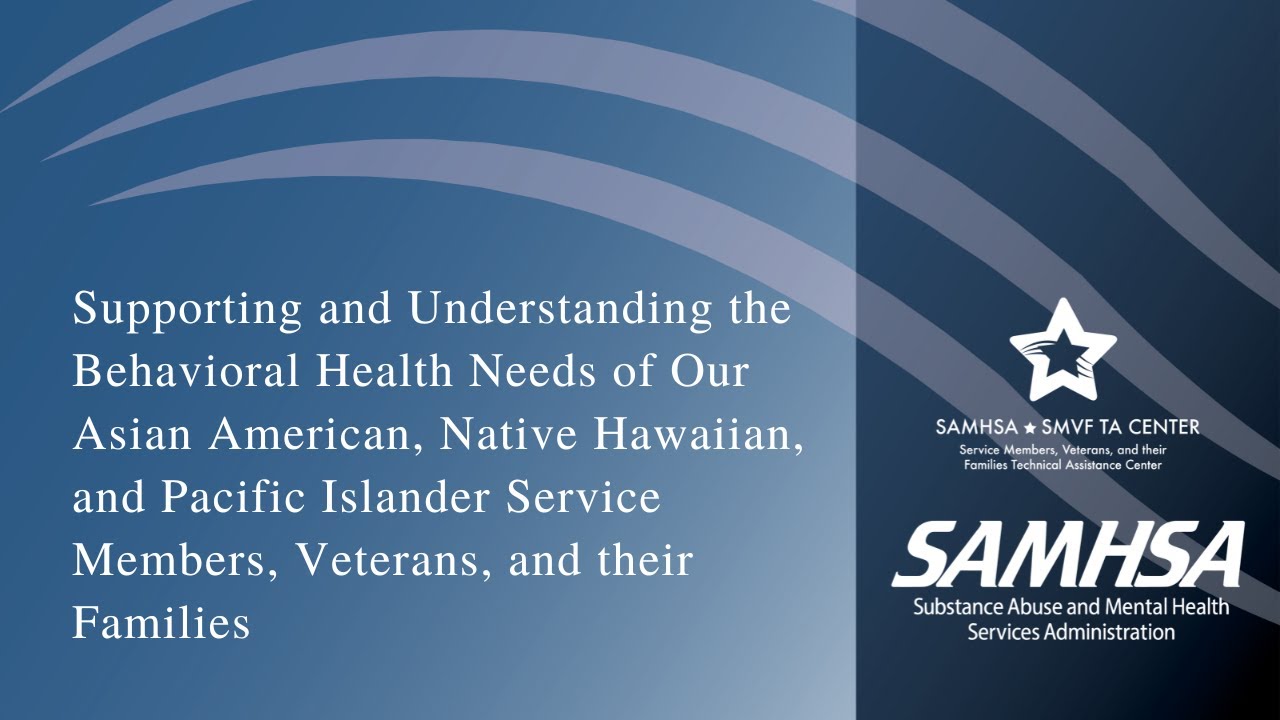 Supporting and Understanding the Behavioral Health Needs of Our Asian American, Native Hawaiian, and Pacific Islander Service Members, Veterans, and their Families

SAMHSA ★ SMVF TA CENTER
Service Members, Veterans, and their Families Technical Assistance Center

SAMHSA
Substance Abuse and Mental Health Services Administration